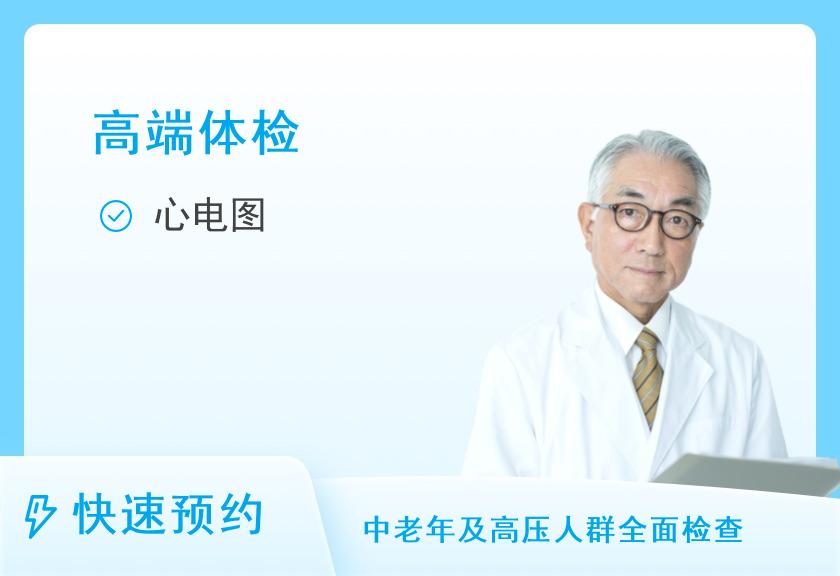 高端体检

心电图

快速预约

中老年及高压人群全面检查